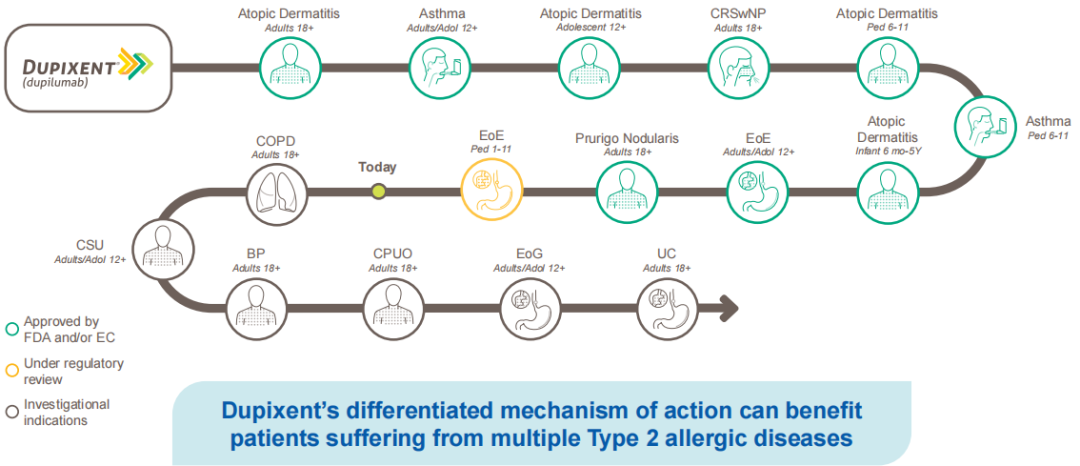 DUPIXENT
(dupilumab)

Atopic Dermatitis
Adults 18+

Asthma
Adults/Adol 12+

Atopic Dermatitis
Adolescent 12+

CRSwNP
Adults 18+

Atopic Dermatitis
Ped 6-11

Asthma
Ped 6-11

Atopic Dermatitis
Infant 6 mo-5Y

EoE
Adults/Adol 12+

Prurigo Nodularis
Adults 18+

EoE
Ped 1-11

Today

COPD
Adults 18+

CSU
Adults/Adol 12+

BP
Adults 18+

CPUO
Adults 18+

EoG
Adults/Adol 12+

UC
Adults 18+

Approved by FDA and/or EC

Under regulatory review

Investigational indications

Dupixent's differentiated mechanism of action can benefit patients suffering from multiple Type 2 allergic diseases